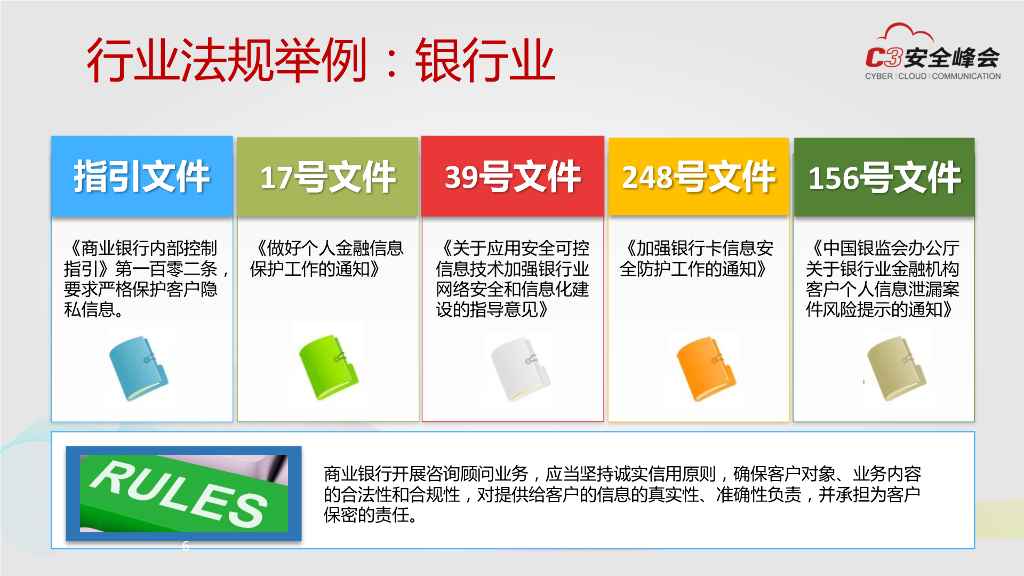 行业法规举例：银行业

C3安全峰会
CYBER | CLOUD | COMMUNICATION

指引文件

《商业银行内部控制指引》第一百零二条，要求严格保护客户隐私信息。

17号文件

《做好个人金融信息保护工作的通知》

39号文件

《关于应用安全可控信息技术加强银行业网络安全和信息化建设的指导意见》

248号文件

《加强银行卡信息安全防护工作的通知》

156号文件

《中国银监会办公厅关于银行业金融机构客户个人信息泄漏案件风险提示的通知》

RULES

商业银行开展咨询顾问业务，应当坚持诚实信用原则，确保客户对象、业务内容的合法性和合规性，对提供给客户的信息的真实性、准确性负责，并承担为客户保密的责任。

6